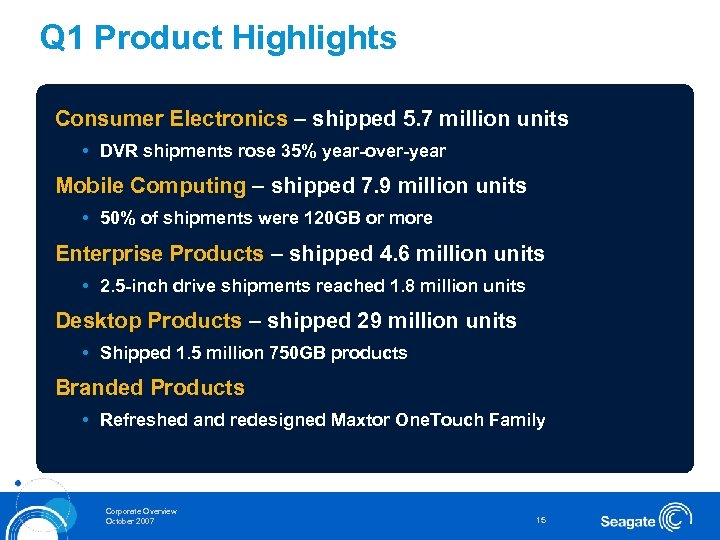 Q1 Product Highlights

Consumer Electronics – shipped 5.7 million units

• DVR shipments rose 35% year-over-year

Mobile Computing – shipped 7.9 million units

• 50% of shipments were 120GB or more

Enterprise Products – shipped 4.6 million units

• 2.5-inch drive shipments reached 1.8 million units

Desktop Products – shipped 29 million units

• Shipped 1.5 million 750GB products

Branded Products

• Refreshed and redesigned Maxtor OneTouch Family

Corporate Overview
October 2007

15

Seagate